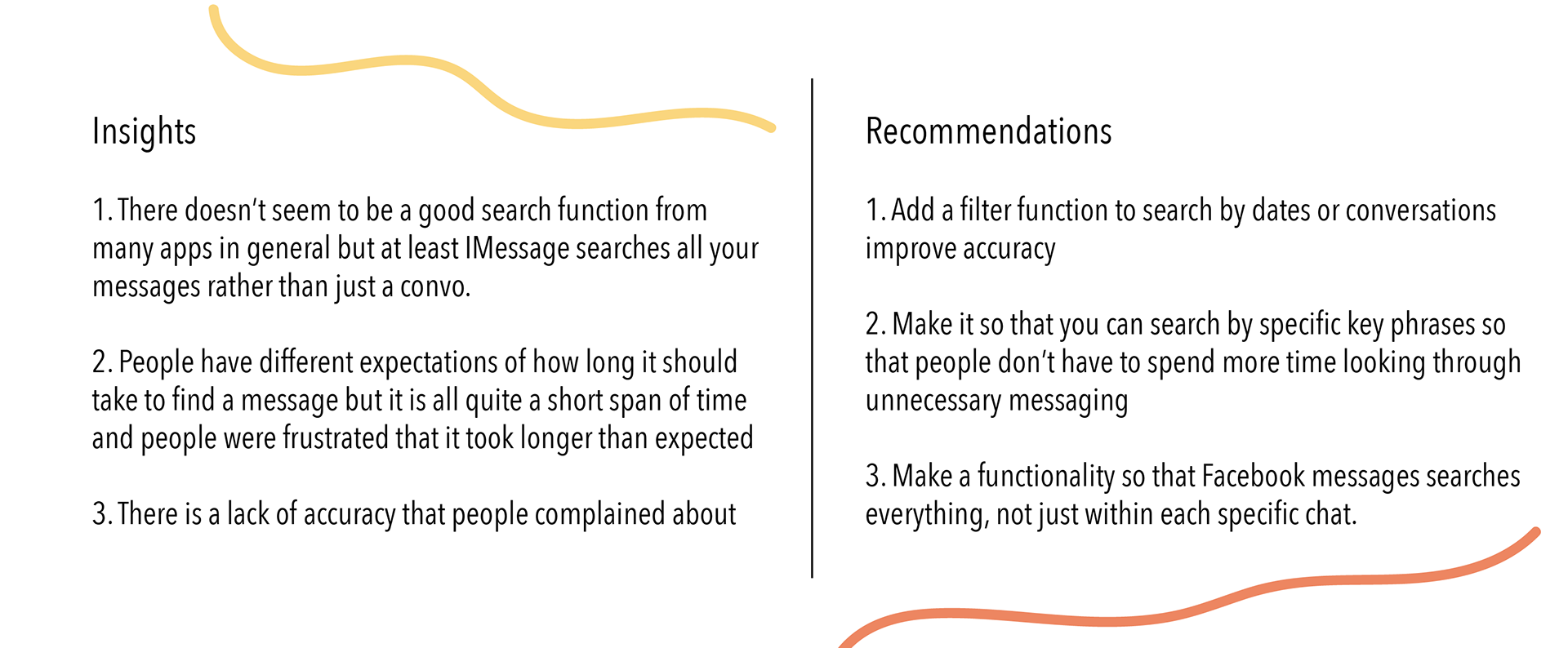 Insights

1. There doesn't seem to be a good search function from many apps in general but at least IMessage searches all your messages rather than just a convo.

2. People have different expectations of how long it should take to find a message but it is all quite a short span of time and people were frustrated that it took longer than expected

3. There is a lack of accuracy that people complained about

Recommendations

1. Add a filter function to search by dates or conversations improve accuracy

2. Make it so that you can search by specific key phrases so that people don't have to spend more time looking through unnecessary messaging

3. Make a functionality so that Facebook messages searches everything, not just within each specific chat.